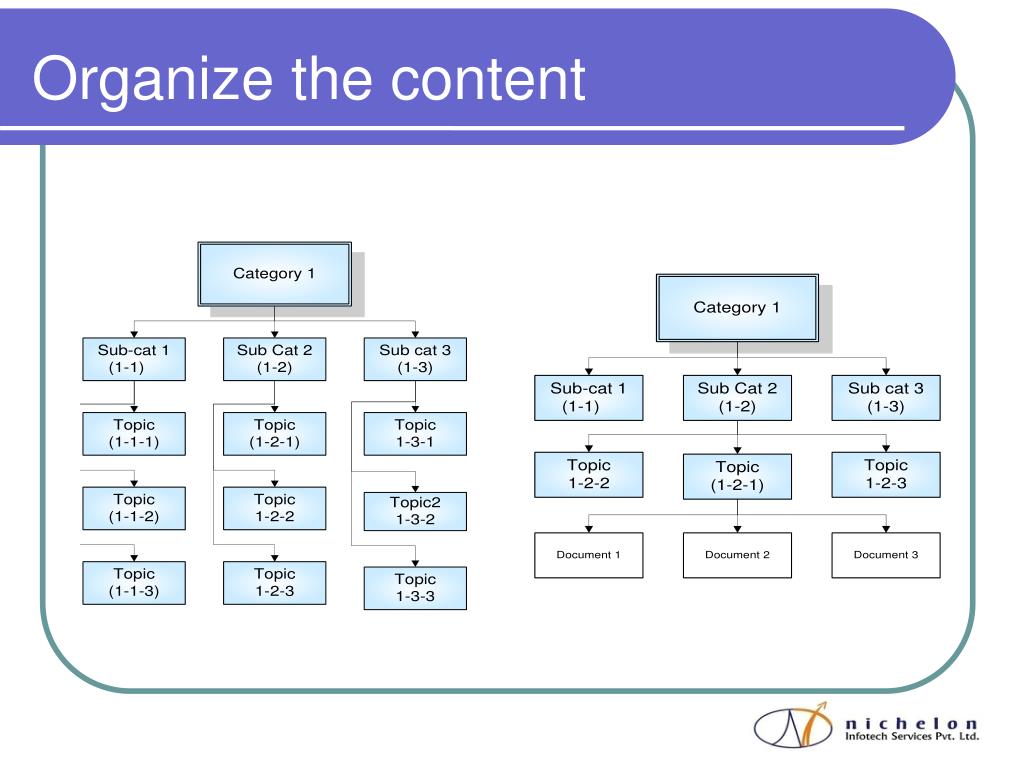 Organize the content

Category 1

Sub-cat 1 (1-1)

Sub Cat 2 (1-2)

Sub cat 3 (1-3)

Topic (1-1-1)

Topic (1-2-1)

Topic 1-3-1

Topic (1-1-2)

Topic 1-2-2

Topic2 1-3-2

Topic (1-1-3)

Topic 1-2-3

Topic 1-3-3

Category 1

Sub-cat 1 (1-1)

Sub Cat 2 (1-2)

Sub cat 3 (1-3)

Topic 1-2-2

Topic (1-2-1)

Topic 1-2-3

Document 1

Document 2

Document 3

nichelon
Infotech Services Pvt. Ltd.